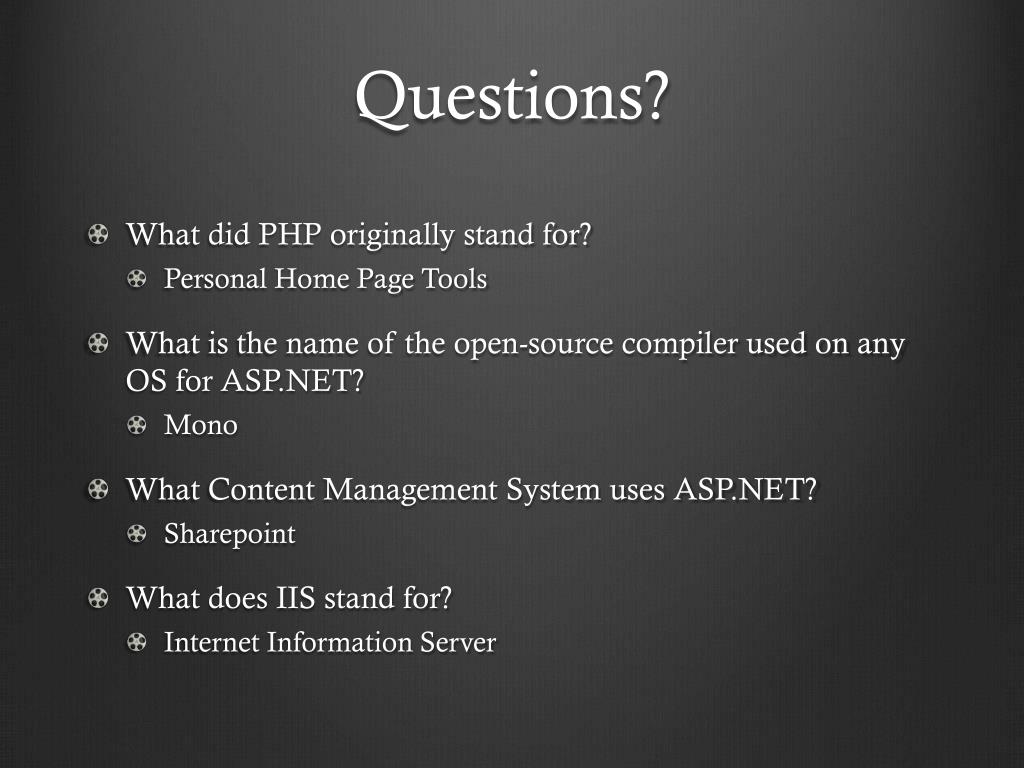 Questions?

What did PHP originally stand for?
Personal Home Page Tools

What is the name of the open-source compiler used on any OS for ASP.NET?
Mono

What Content Management System uses ASP.NET?
Sharepoint

What does IIS stand for?
Internet Information Server